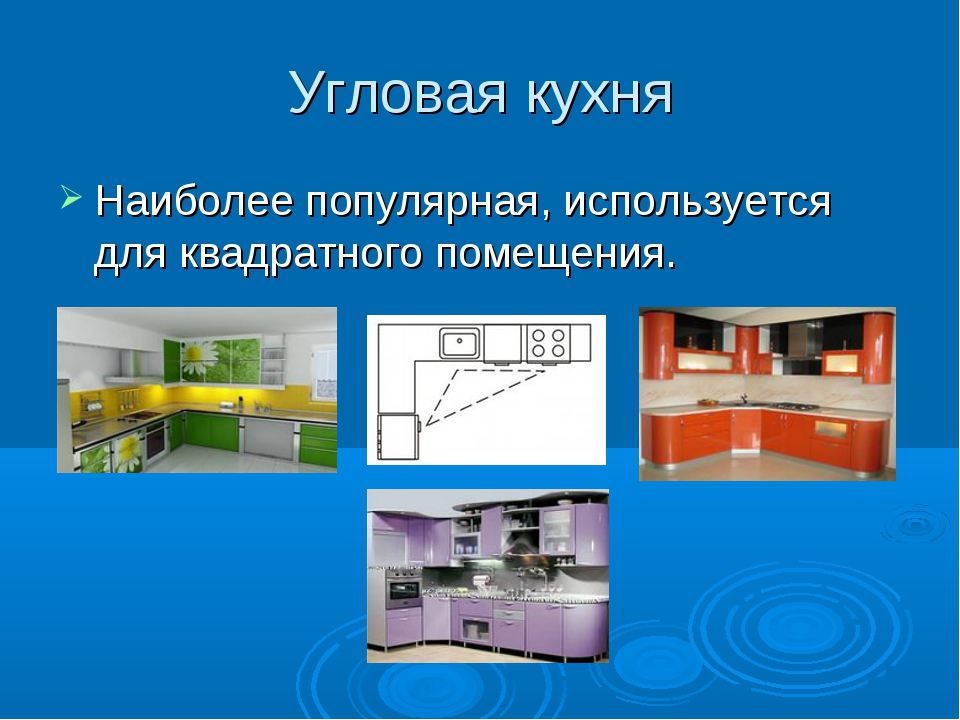 Угловая кухня

Наиболее популярная, используется для квадратного помещения.